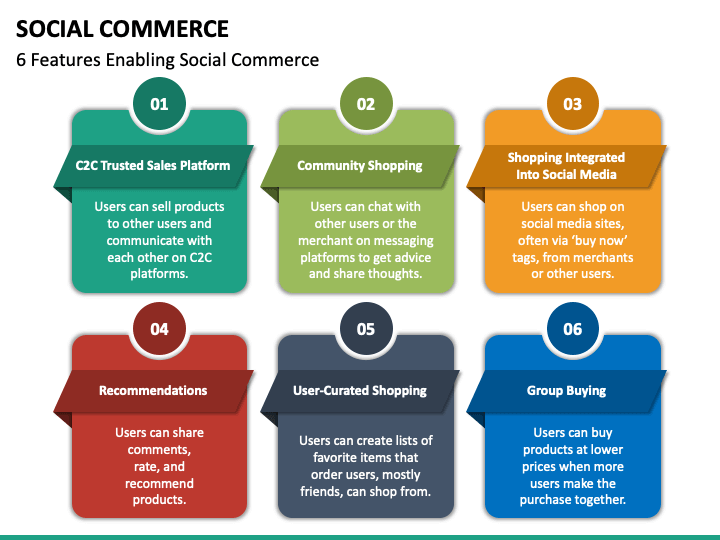 SOCIAL COMMERCE

6 Features Enabling Social Commerce

01

C2C Trusted Sales Platform

Users can sell products to other users and communicate with each other on C2C platforms.

02

Community Shopping

Users can chat with other users or the merchant on messaging platforms to get advice and share thoughts.

03

Shopping Integrated Into Social Media

Users can shop on social media sites, often via 'buy now' tags, from merchants or other users.

04

Recommendations

Users can share comments, rate, and recommend products.

05

User-Curated Shopping

Users can create lists of favorite items that order users, mostly friends, can shop from.

06

Group Buying

Users can buy products at lower prices when more users make the purchase together.